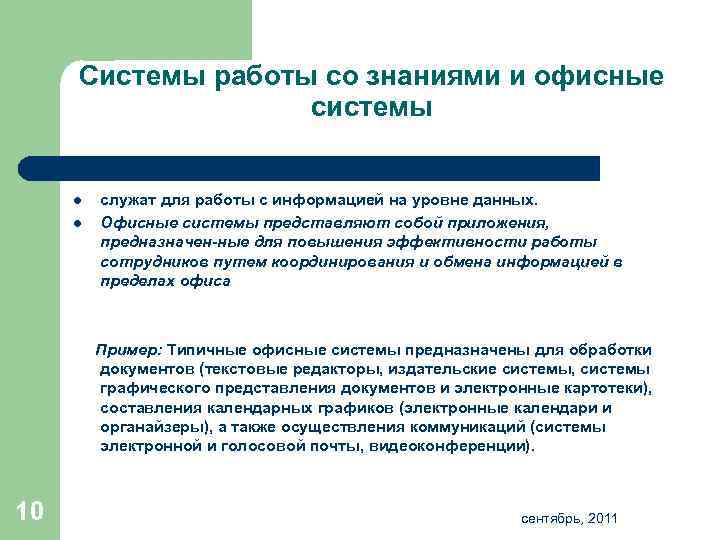 Системы работы со знаниями и офисные системы

- служат для работы с информацией на уровне данных.
- Офисные системы представляют собой приложения, предназначен-ные для повышения эффективности работы сотрудников путем координирования и обмена информацией в пределах офиса

Пример: Типичные офисные системы предназначены для обработки документов (текстовые редакторы, издательские системы, системы графического представления документов и электронные картотеки), составления календарных графиков (электронные календари и органайзеры), а также осуществления коммуникаций (системы электронной и голосовой почты, видеоконференции).

10

сентябрь, 2011